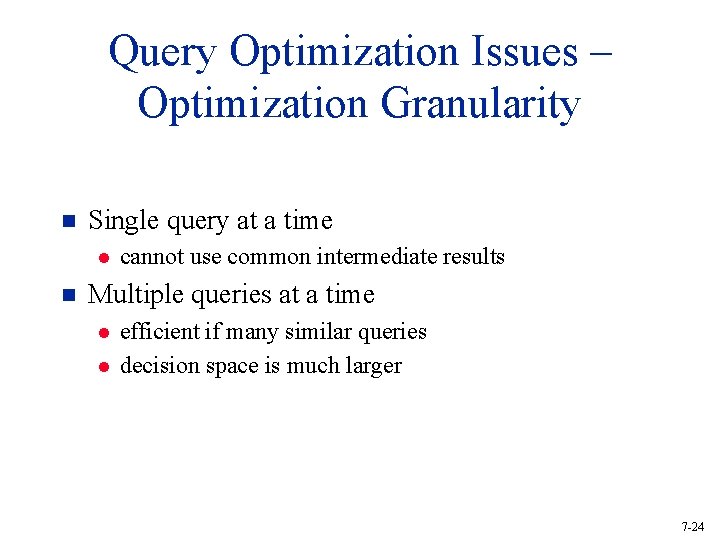 Query Optimization Issues – Optimization Granularity

Single query at a time

cannot use common intermediate results

Multiple queries at a time

efficient if many similar queries

decision space is much larger

7-24